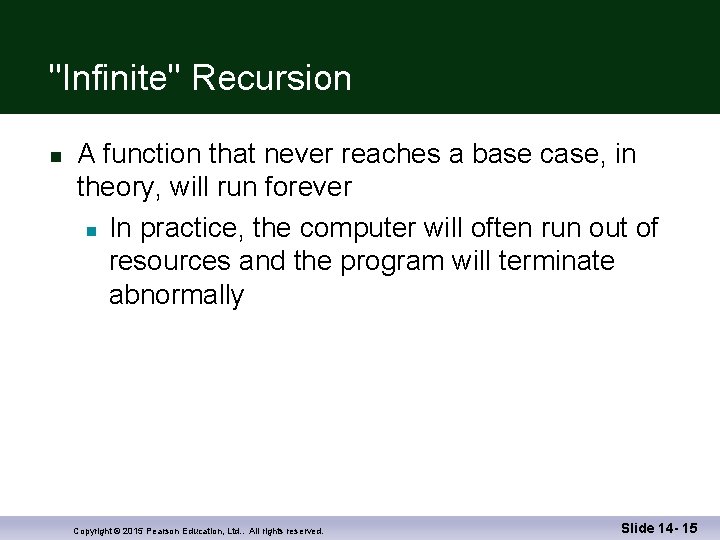 "Infinite" Recursion

A function that never reaches a base case, in theory, will run forever

In practice, the computer will often run out of resources and the program will terminate abnormally

Copyright © 2015 Pearson Education, Ltd.. All rights reserved.

Slide 14- 15